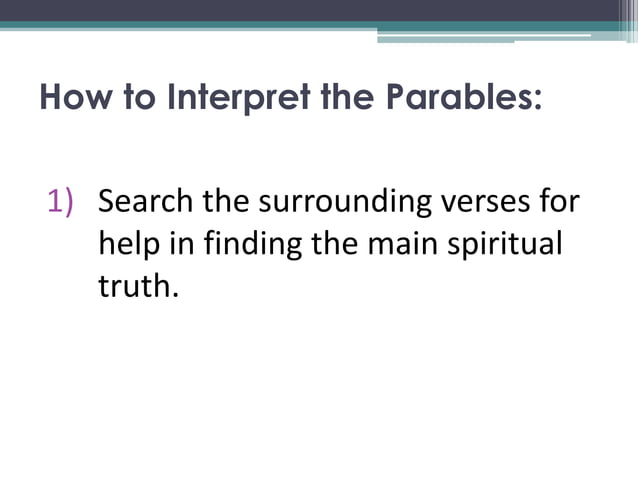 How to Interpret the Parables:

1) Search the surrounding verses for help in finding the main spiritual truth.